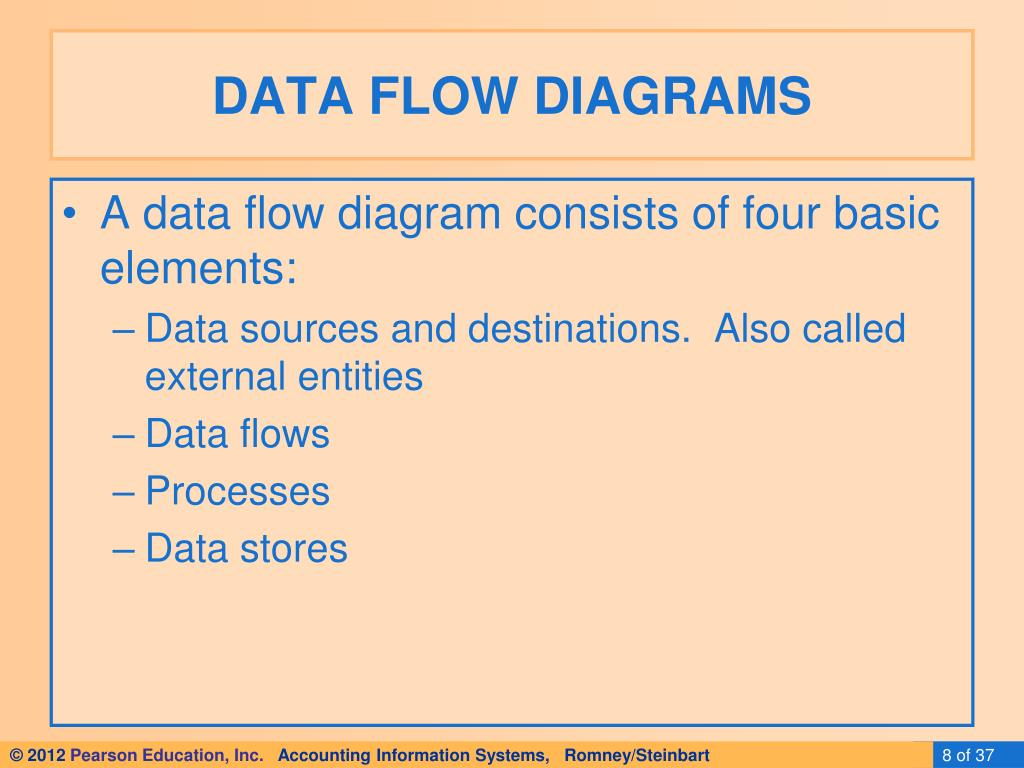 DATA FLOW DIAGRAMS

• A data flow diagram consists of four basic elements:
– Data sources and destinations. Also called external entities
– Data flows
– Processes
– Data stores

© 2012 Pearson Education, Inc. Accounting Information Systems, Romney/Steinbart

8 of 37